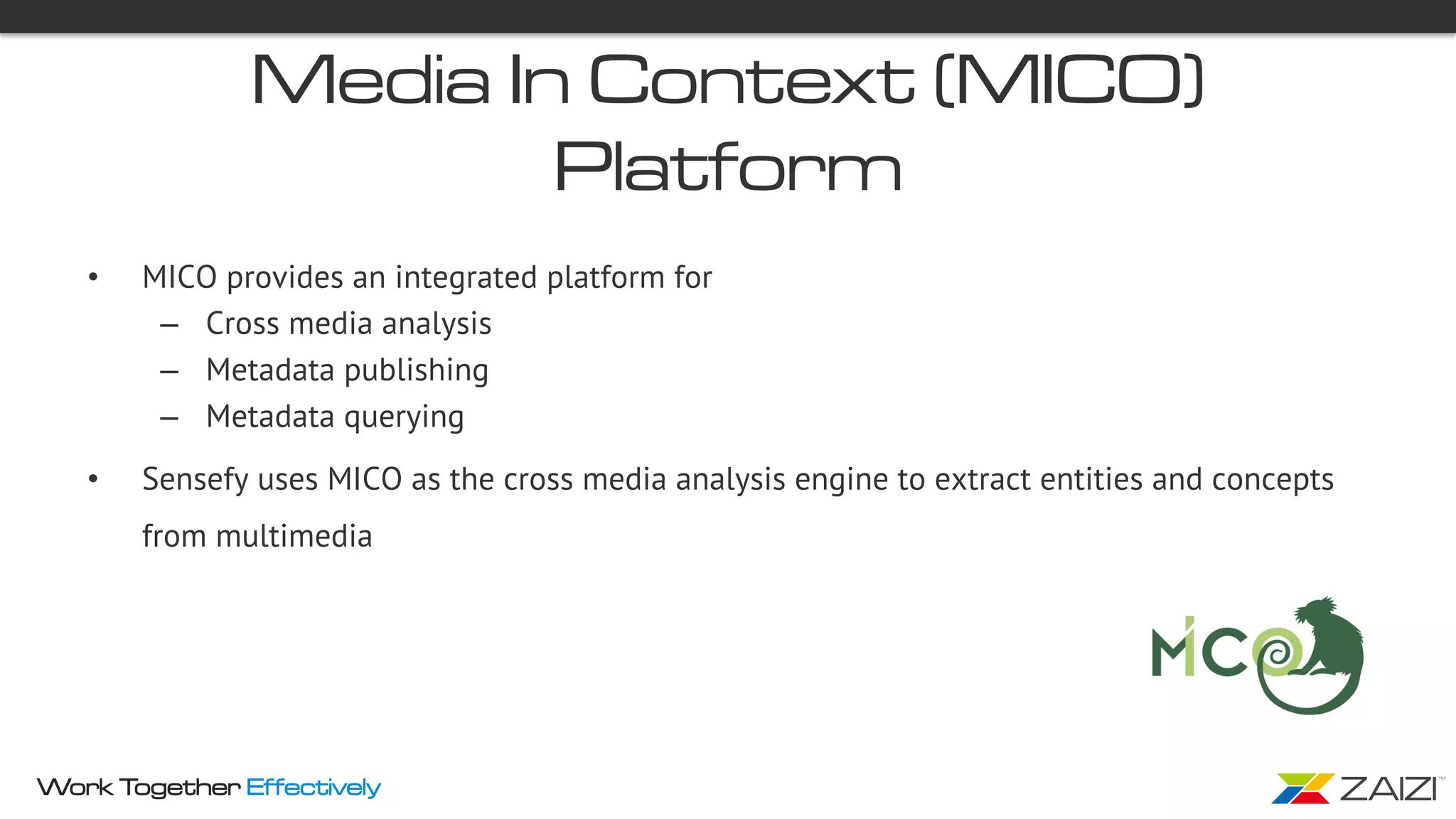 Media In Context (MICO) Platform

• MICO provides an integrated platform for
  – Cross media analysis
  – Metadata publishing
  – Metadata querying
• Sensefy uses MICO as the cross media analysis engine to extract entities and concepts from multimedia

MICO

Work Together Effectively

ZAIZI™